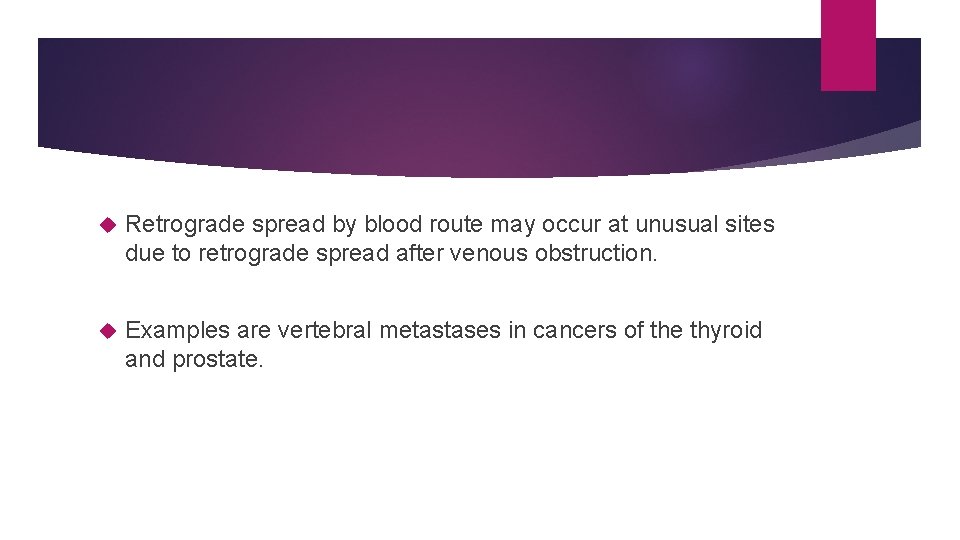 Retrograde spread by blood route may occur at unusual sites due to retrograde spread after venous obstruction.

Examples are vertebral metastases in cancers of the thyroid and prostate.